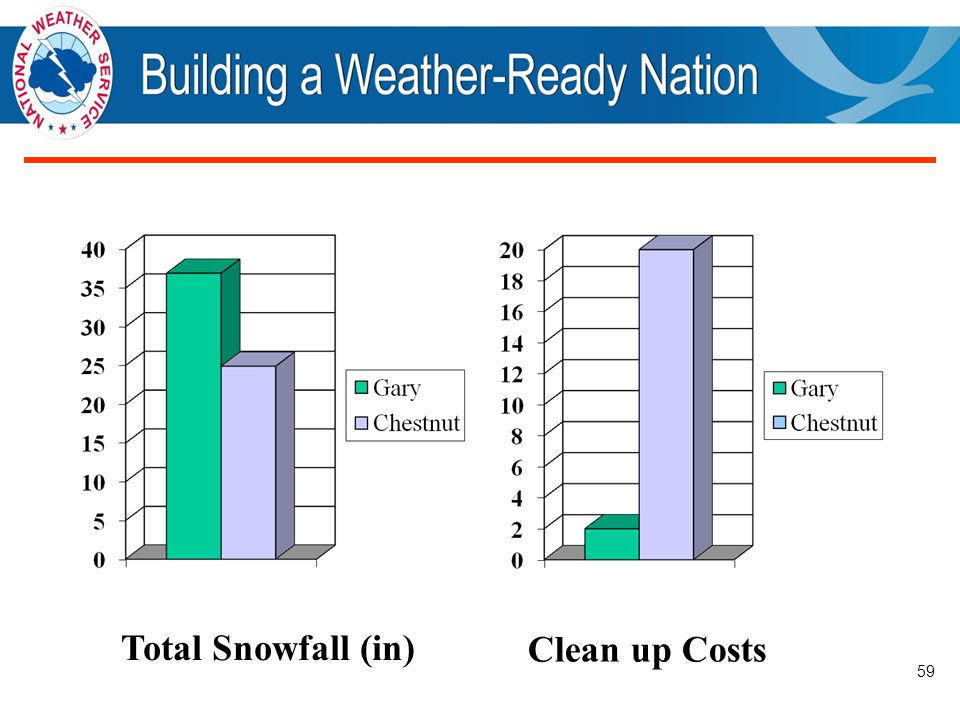 NATIONAL WEATHER SERVICE

Building a Weather-Ready Nation

40
35
30
25
20
15
10
5
0

Gary
Chestnut

Total Snowfall (in)

20
18
16
14
12
10
8
6
4
2
0

Gary
Chestnut

Clean up Costs

59